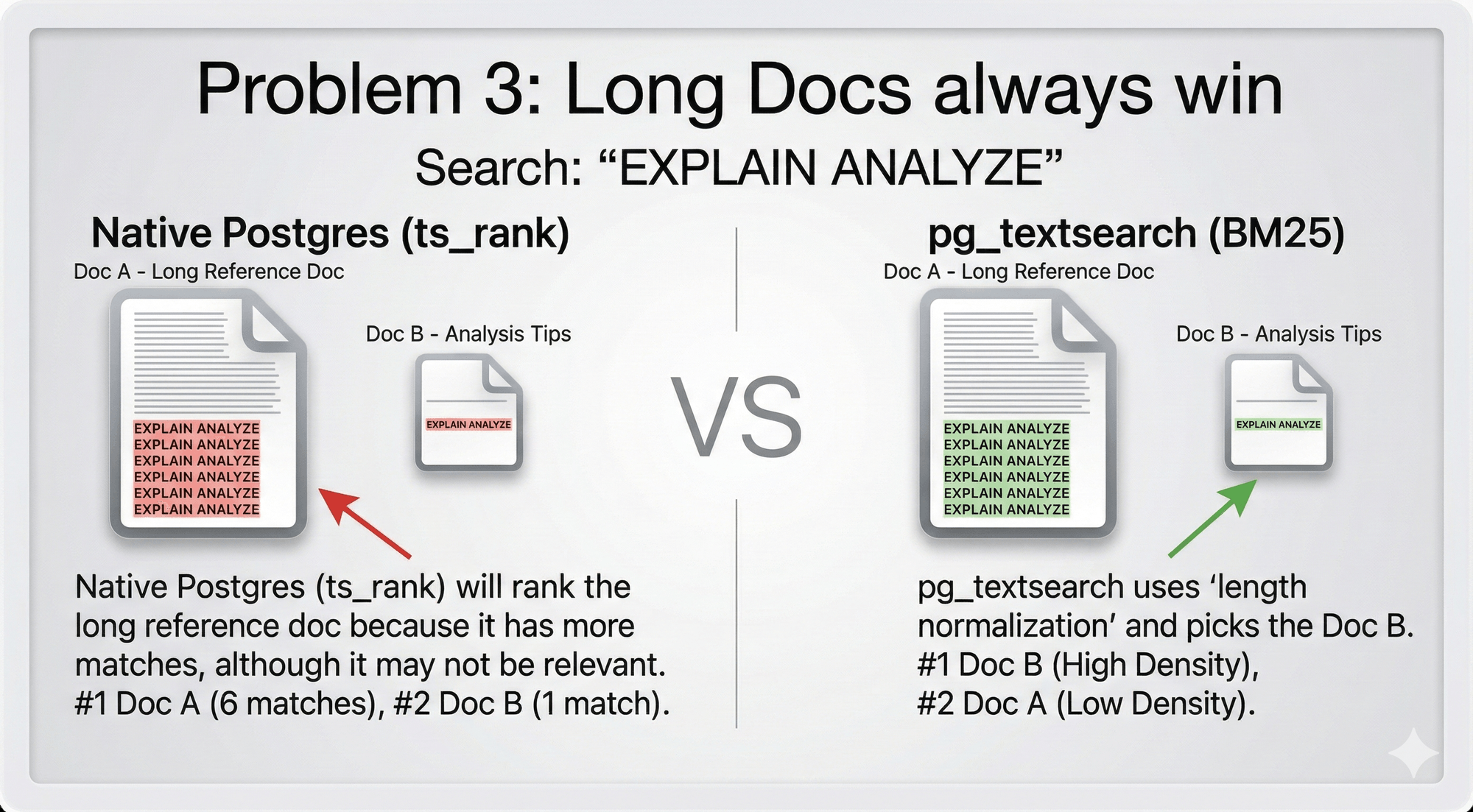 Problem 3: Long Docs always win

Search: “EXPLAIN ANALYZE”

Native Postgres (ts_rank)

Doc A - Long Reference Doc

EXPLAIN ANALYZE
EXPLAIN ANALYZE
EXPLAIN ANALYZE
EXPLAIN ANALYZE
EXPLAIN ANALYZE
EXPLAIN ANALYZE

Doc B - Analysis Tips

EXPLAIN ANALYZE

Native Postgres (ts_rank) will rank the long reference doc because it has more matches, although it may not be relevant. #1 Doc A (6 matches), #2 Doc B (1 match).

VS

pg_textsearch (BM25)

Doc A - Long Reference Doc

EXPLAIN ANALYZE
EXPLAIN ANALYZE
EXPLAIN ANALYZE
EXPLAIN ANALYZE
EXPLAIN ANALYZE
EXPLAIN ANALYZE

Doc B - Analysis Tips

EXPLAIN ANALYZE

pg_textsearch uses ‘length normalization’ and picks the Doc B. #1 Doc B (High Density), #2 Doc A (Low Density).